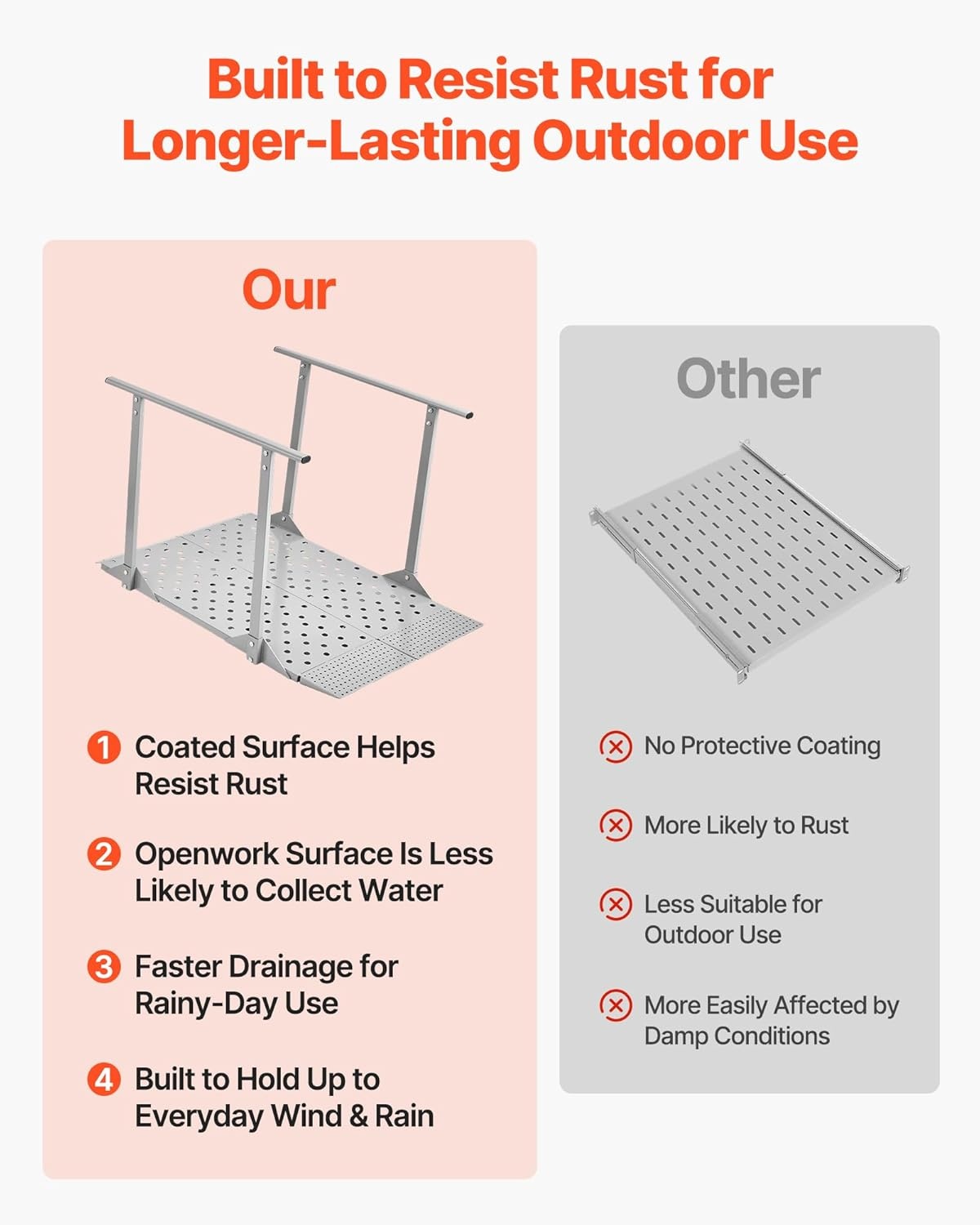 Built to Resist Rust for Longer-Lasting Outdoor Use

Our

1 Coated Surface Helps Resist Rust

2 Openwork Surface Is Less Likely to Collect Water

3 Faster Drainage for Rainy-Day Use

4 Built to Hold Up to Everyday Wind & Rain

Other

No Protective Coating

More Likely to Rust

Less Suitable for Outdoor Use

More Easily Affected by Damp Conditions